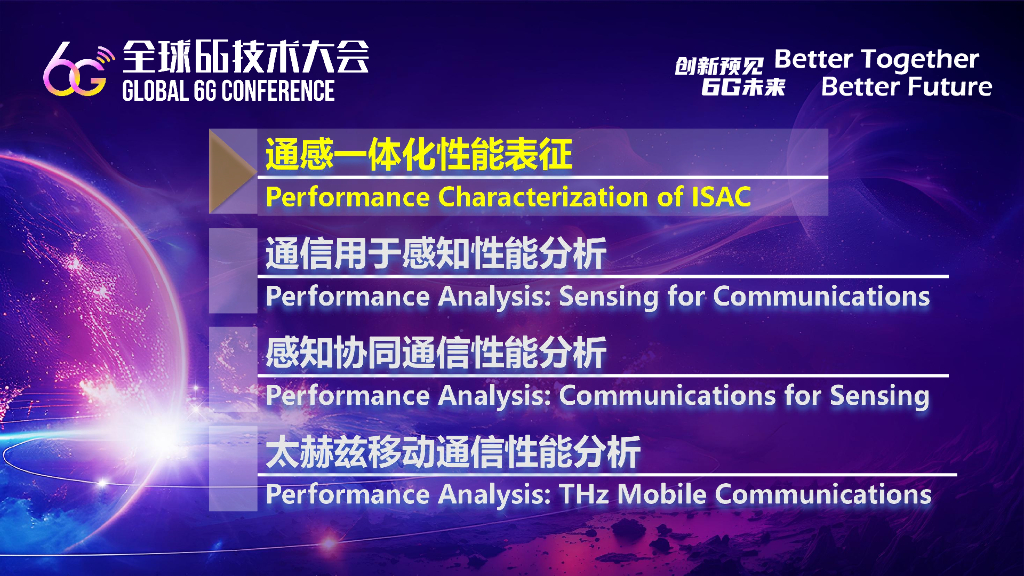 6G 全球6G技术大会
GLOBAL 6G CONFERENCE

创新预见 6G未来 Better Together Better Future

通感一体化性能表征
Performance Characterization of ISAC

通信用于感知性能分析
Performance Analysis: Sensing for Communications

感知协同通信性能分析
Performance Analysis: Communications for Sensing

太赫兹移动通信性能分析
Performance Analysis: THz Mobile Communications